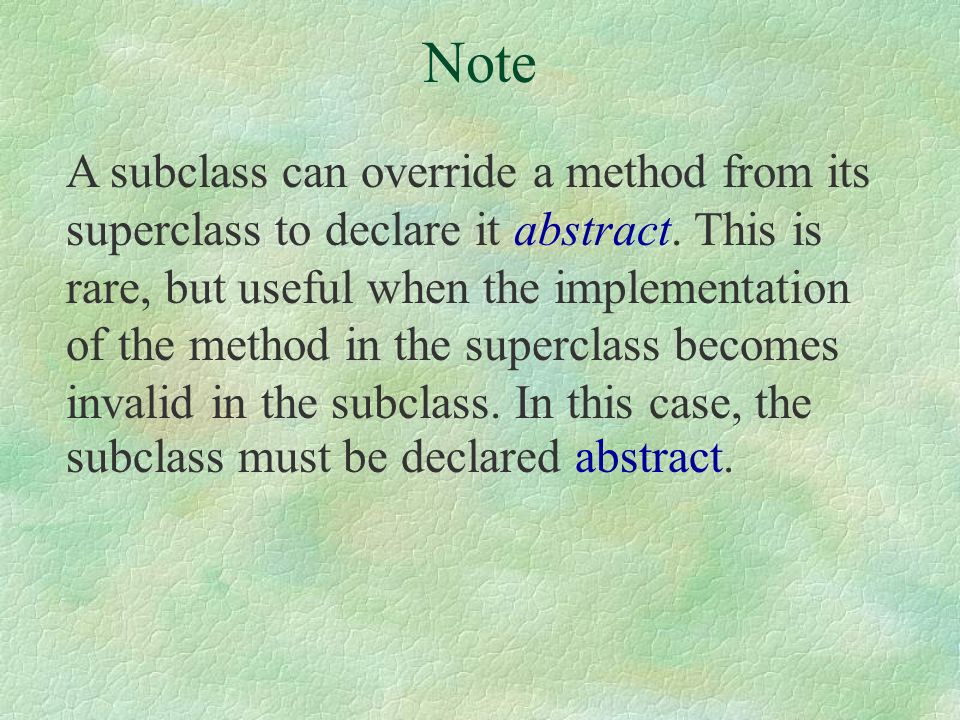 Note

A subclass can override a method from its superclass to declare it abstract. This is rare, but useful when the implementation of the method in the superclass becomes invalid in the subclass. In this case, the subclass must be declared abstract.